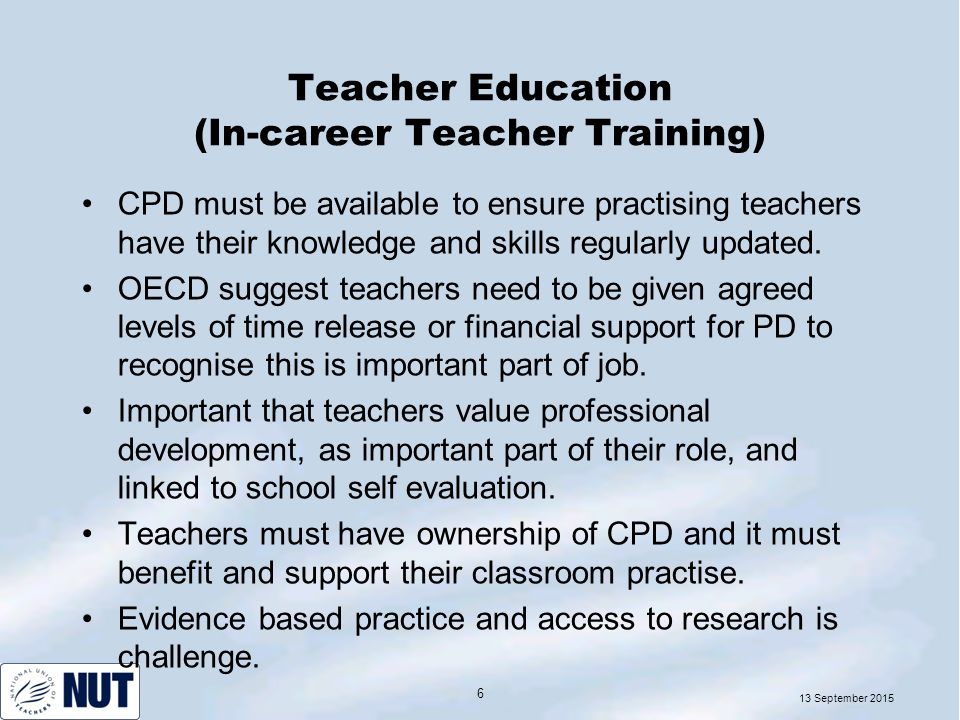 Teacher Education
(In-career Teacher Training)

• CPD must be available to ensure practising teachers have their knowledge and skills regularly updated.
• OECD suggest teachers need to be given agreed levels of time release or financial support for PD to recognise this is important part of job.
• Important that teachers value professional development, as important part of their role, and linked to school self evaluation.
• Teachers must have ownership of CPD and it must benefit and support their classroom practise.
• Evidence based practice and access to research is challenge.

NATIONAL UNION OF TEACHERS
NUT

6

13 September 2015